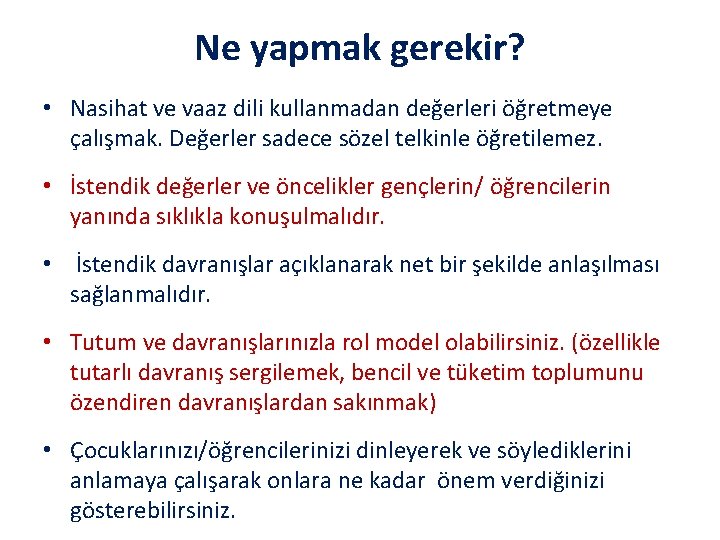 Ne yapmak gerekir?

• Nasihat ve vaaz dili kullanmadan değerleri öğretmeye çalışmak. Değerler sadece sözel telkinle öğretilemez.

• İstendik değerler ve öncelikler gençlerin/ öğrencilerin yanında sıklıkla konuşulmalıdır.

• İstendik davranışlar açıklanarak net bir şekilde anlaşılması sağlanmalıdır.

• Tutum ve davranışlarınızla rol model olabilirsiniz. (özellikle tutarlı davranış sergilemek, bencil ve tüketim toplumunu özendiren davranışlardan sakınmak)

• Çocuklarınızı/öğrencilerinizi dinleyerek ve söylediklerini anlamaya çalışarak onlara ne kadar önem verdiğinizi gösterebilirsiniz.